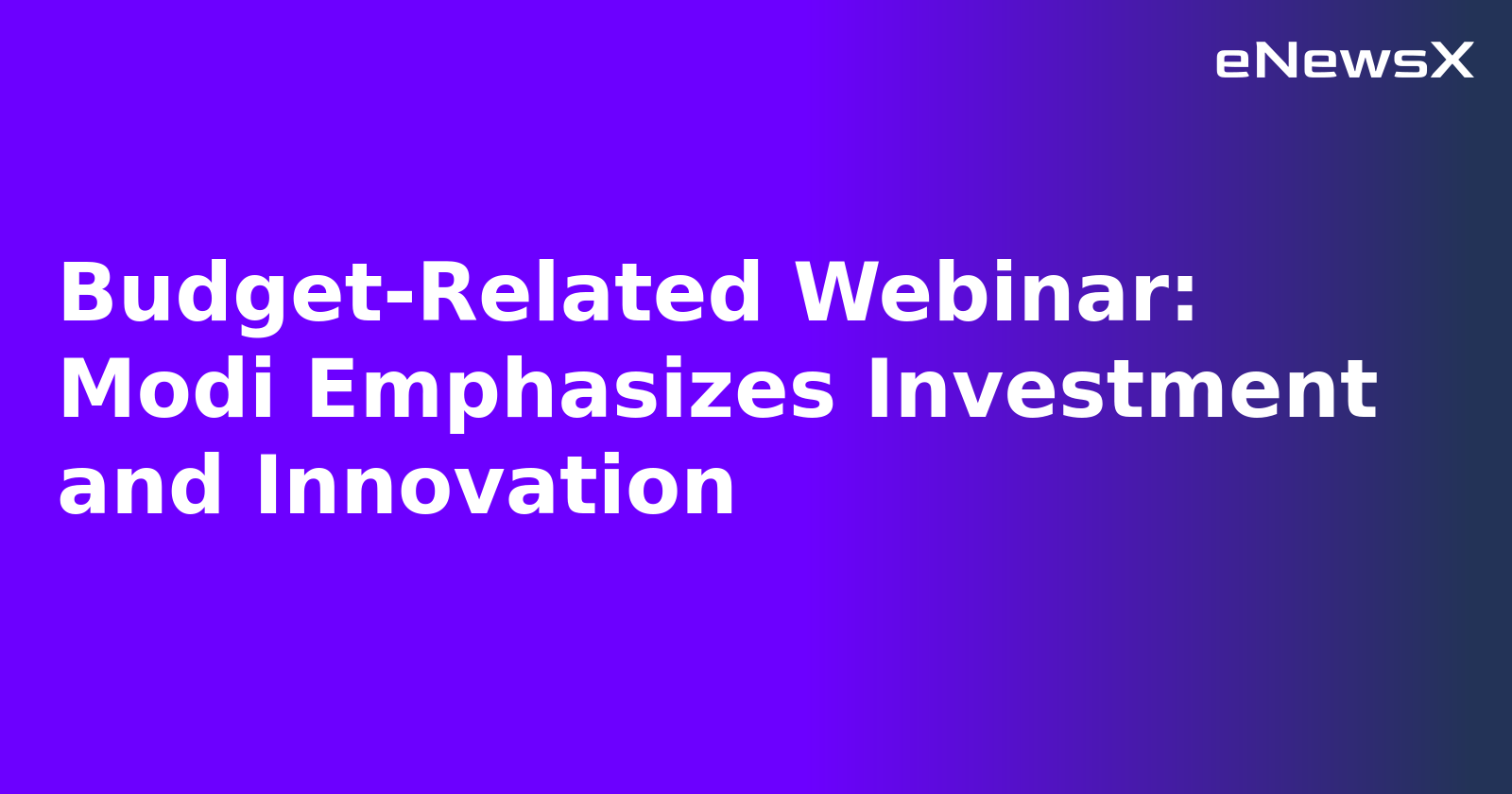 eNewsX

Budget-Related Webinar: Modi Emphasizes Investment and Innovation